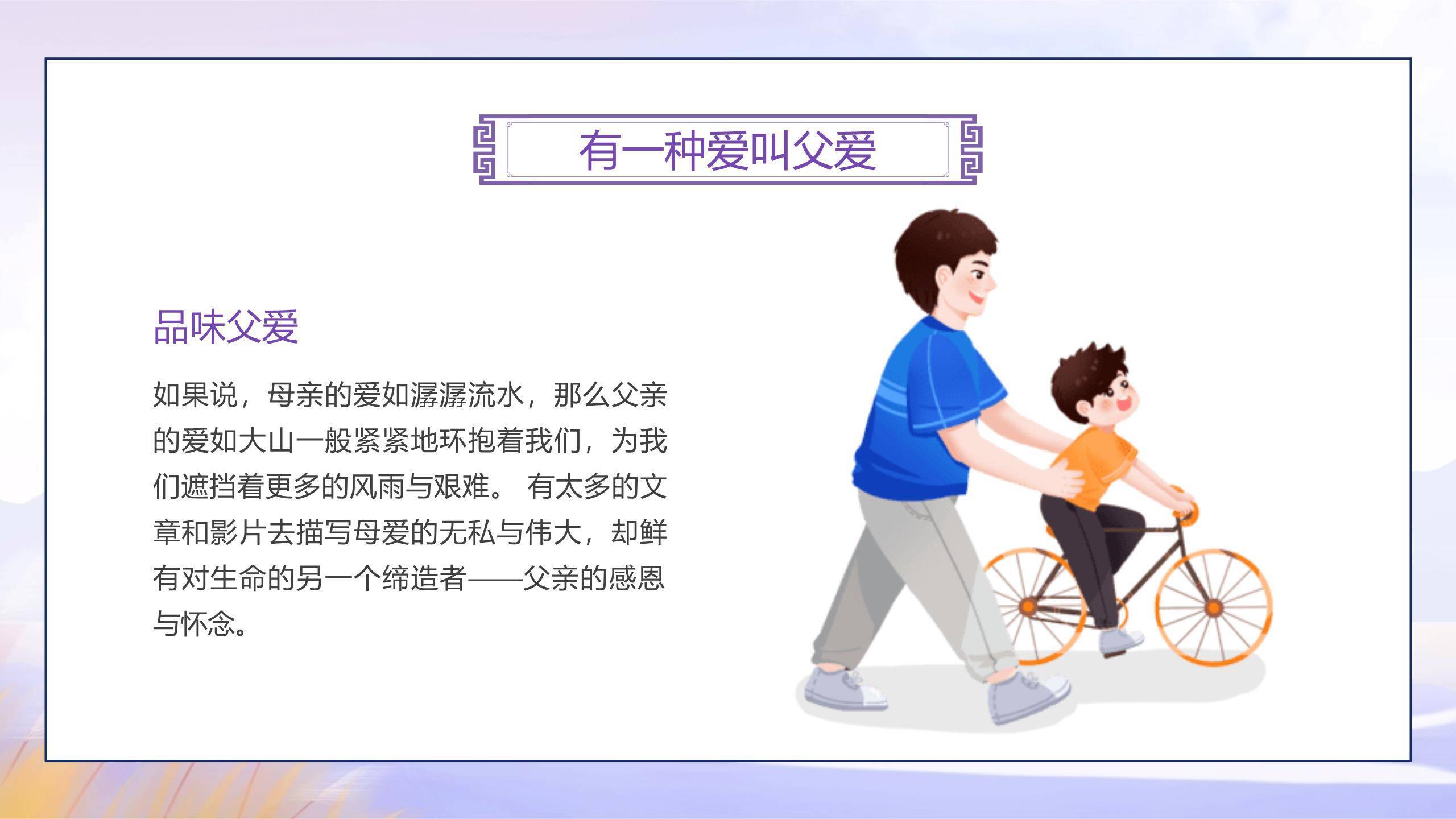 有一种爱叫父爱

品味父爱

如果说，母亲的爱如潺潺流水，那么父亲的爱如大山一般紧紧地环抱着我们，为我们遮挡着更多的风雨与艰难。 有太多的文章和影片去描写母爱的无私与伟大，却鲜有对生命的另一个缔造者——父亲的感恩与怀念。